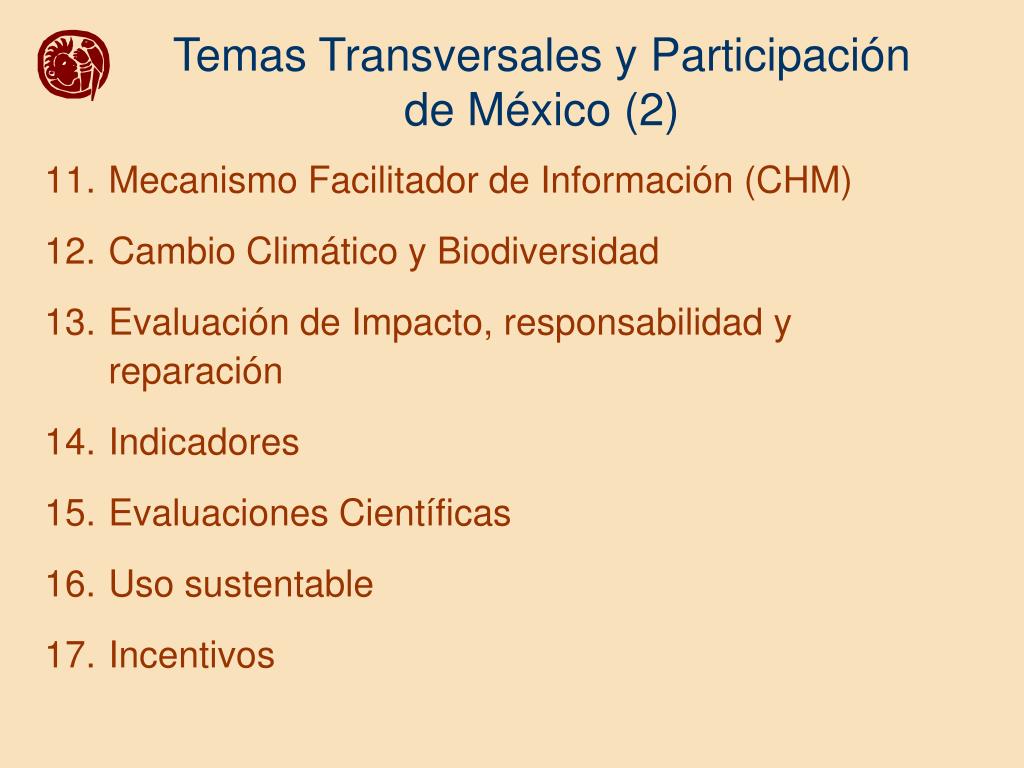 Temas Transversales y Participación de México (2)

11. Mecanismo Facilitador de Información (CHM)
12. Cambio Climático y Biodiversidad
13. Evaluación de Impacto, responsabilidad y reparación
14. Indicadores
15. Evaluaciones Científicas
16. Uso sustentable
17. Incentivos